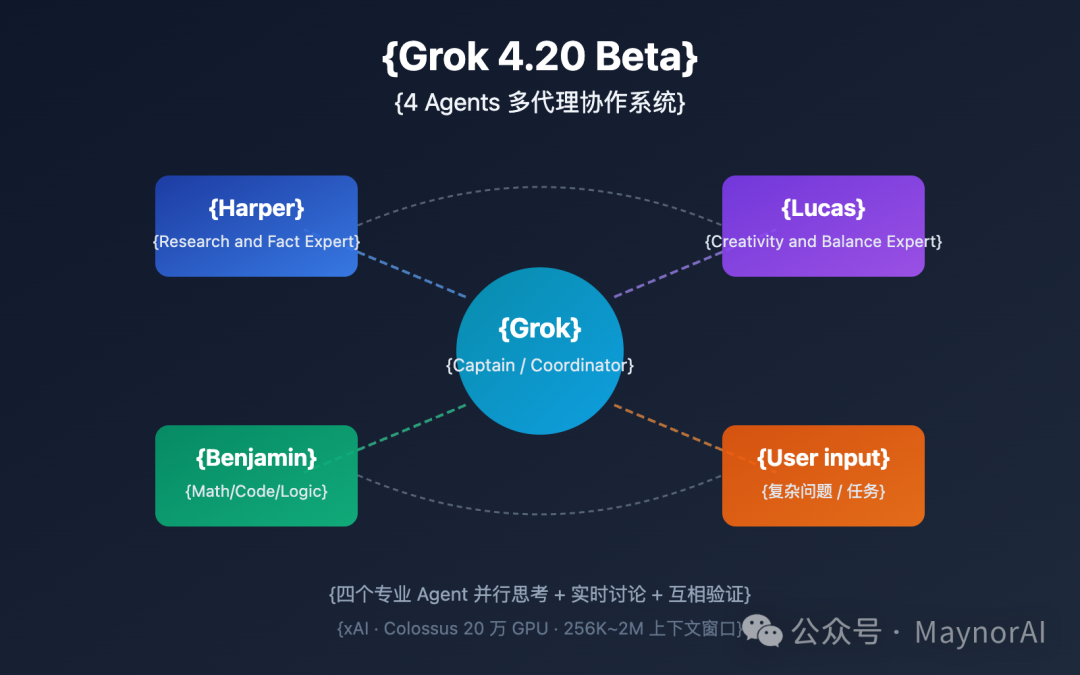 {Grok 4.20 Beta}

{4 Agents 多代理协作系统}

{Harper}
{Research and Fact Expert}

{Lucas}
{Creativity and Balance Expert}

{Grok}
{Captain / Coordinator}

{Benjamin}
{Math/Code/Logic}

{User input}
{复杂问题 / 任务}

{四个专业 Agent 并行思考 + 实时讨论 + 互相验证}

{xAI · Colossus 20 万 GPU · 256K~2M 上下文窗口}

公众号 · MaynorAI